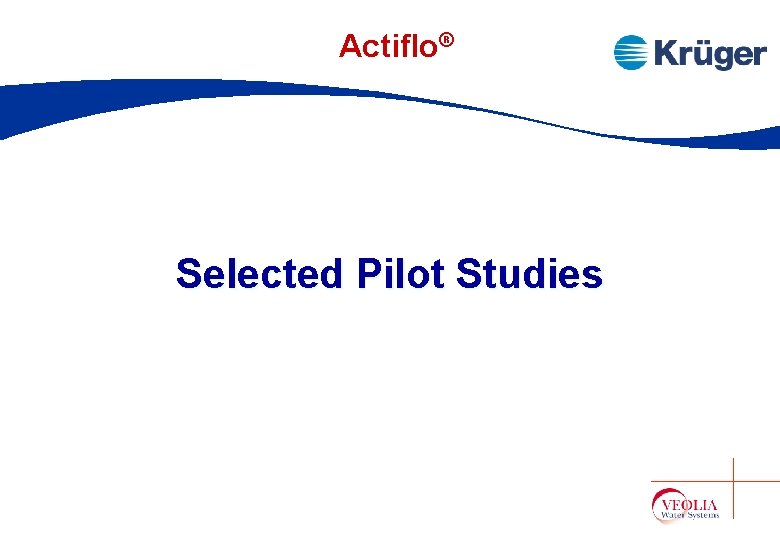 Actiflo®

Krüger

Selected Pilot Studies

VEOLIA
Water Systems